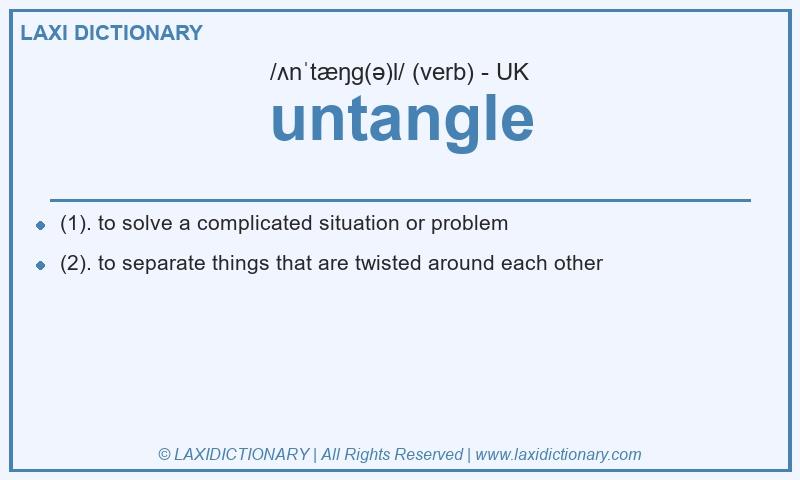 LAXI DICTIONARY

/ʌnˈtæŋg(ə)l/ (verb) - UK

untangle

- (1). to solve a complicated situation or problem
- (2). to separate things that are twisted around each other

© LAXIDICTIONARY | All Rights Reserved | www.laxidictionary.com